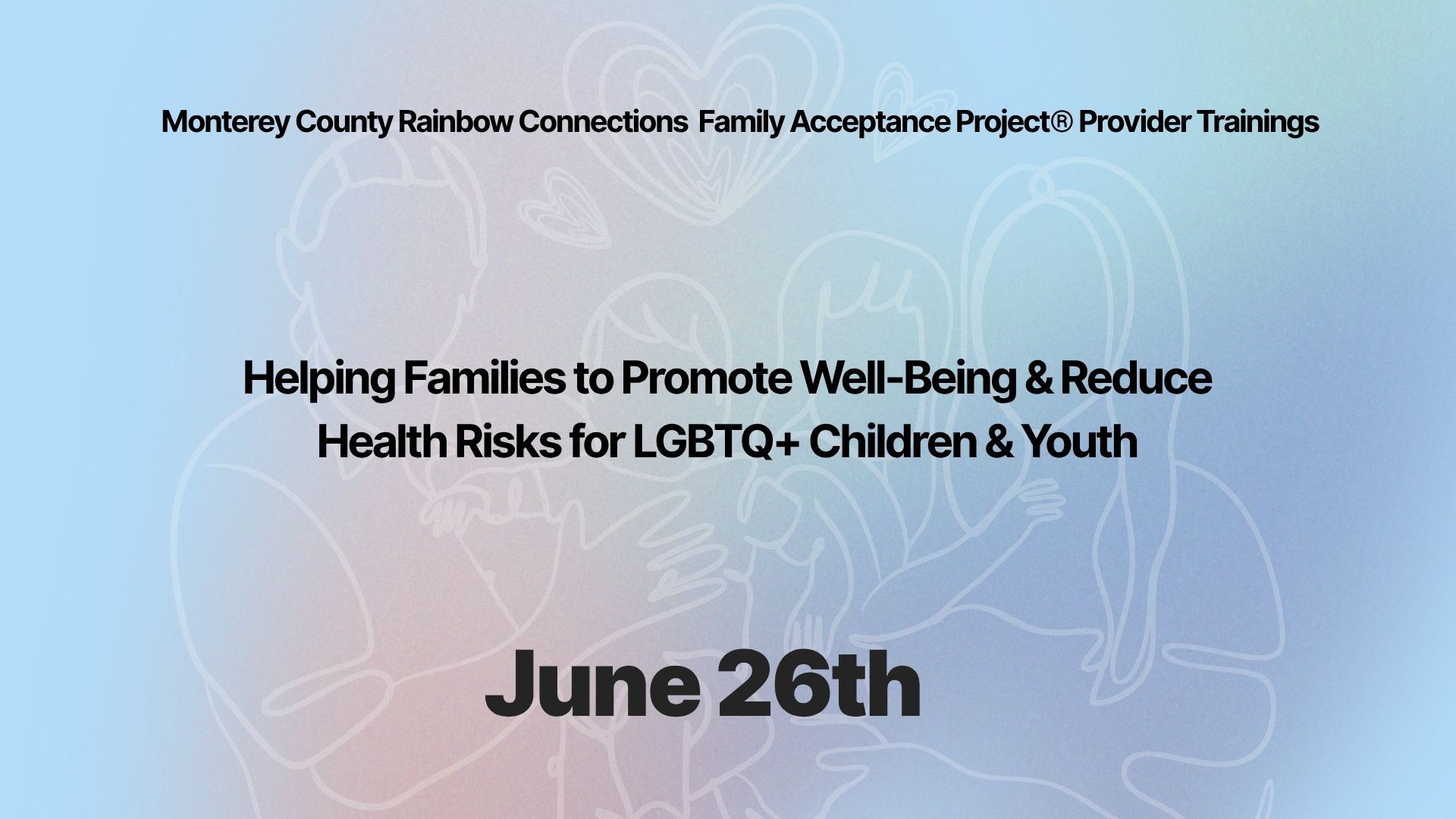 Monterey County Rainbow Connections  Family Acceptance Project® Provider Trainings

Helping Families to Promote Well-Being & Reduce Health Risks for LGBTQ+ Children & Youth

June 26th